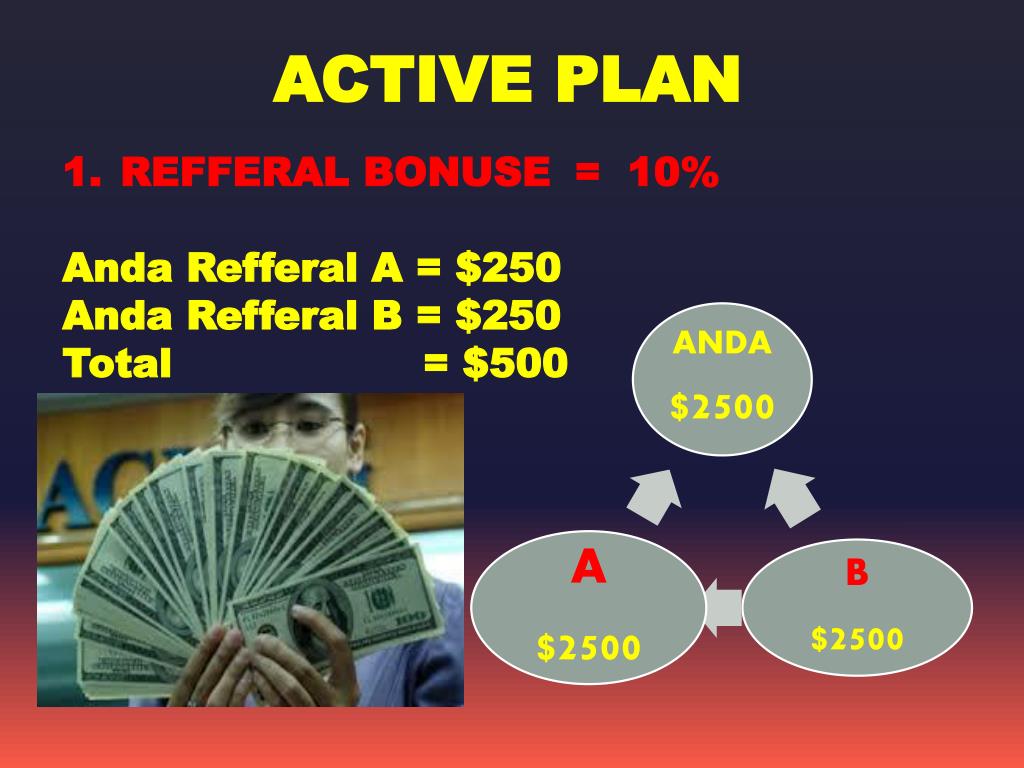 ACTIVE PLAN

1. REFFERAL BONUSE = 10%

Anda Refferal A = \$250
Anda Refferal B = \$250
Total = \$500

ANDA
\$2500

A
\$2500

B
\$2500